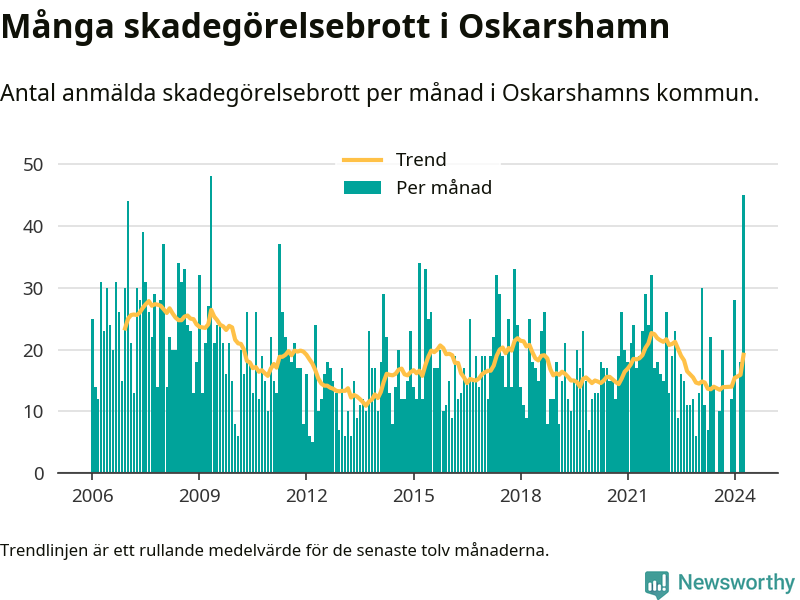 Många skadegörelsebrott i Oskarshamn

Antal anmälda skadegörelsebrott per månad i Oskarshamns kommun.

Trend
Per månad

50
40
30
20
10
0

2006
2009
2012
2015
2018
2021
2024

Trendlinjen är ett rullande medelvärde för de senaste tolv månaderna.

Newsworthy